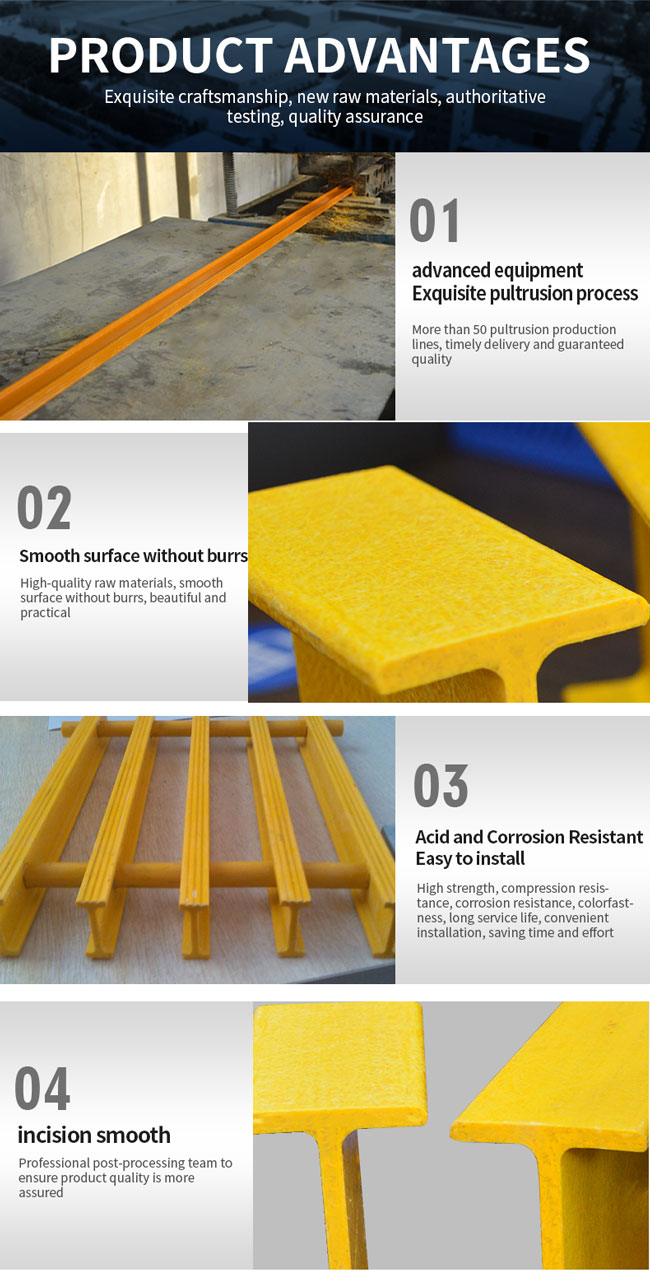 PRODUCT ADVANTAGES

Exquisite craftsmanship, new raw materials, authoritative testing, quality assurance

01

advanced equipment
Exquisite pultrusion process

More than 50 pultrusion production lines, timely delivery and guaranteed quality

02

Smooth surface without burrs

High-quality raw materials, smooth surface without burrs, beautiful and practical

03

Acid and Corrosion Resistant
Easy to install

High strength, compression resistance, corrosion resistance, colorfastness, long service life, convenient installation, saving time and effort

04

incision smooth

Professional post-processing team to ensure product quality is more assured